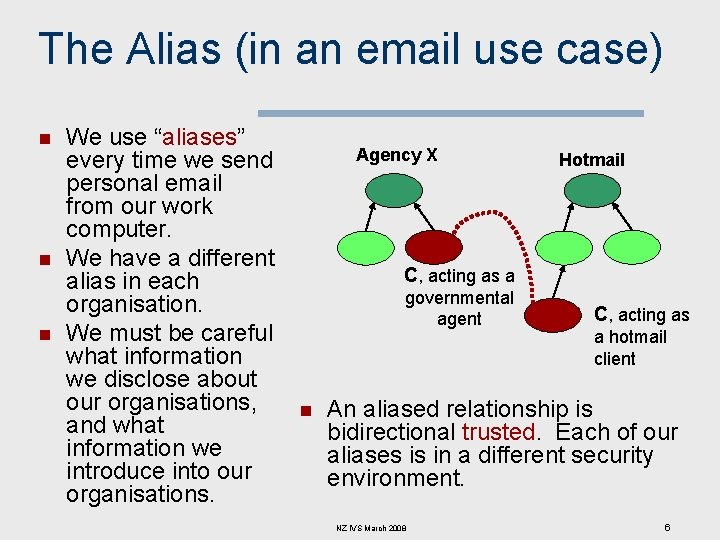 The Alias (in an email use case)

We use “aliases” every time we send personal email from our work computer.

We have a different alias in each organisation.

We must be careful what information we disclose about our organisations, and what information we introduce into our organisations.

Agency X

Hotmail

C, acting as a governmental agent

C, acting as a hotmail client

An aliased relationship is bidirectional trusted. Each of our aliases is in a different security environment.

NZ IVS March 2008

6